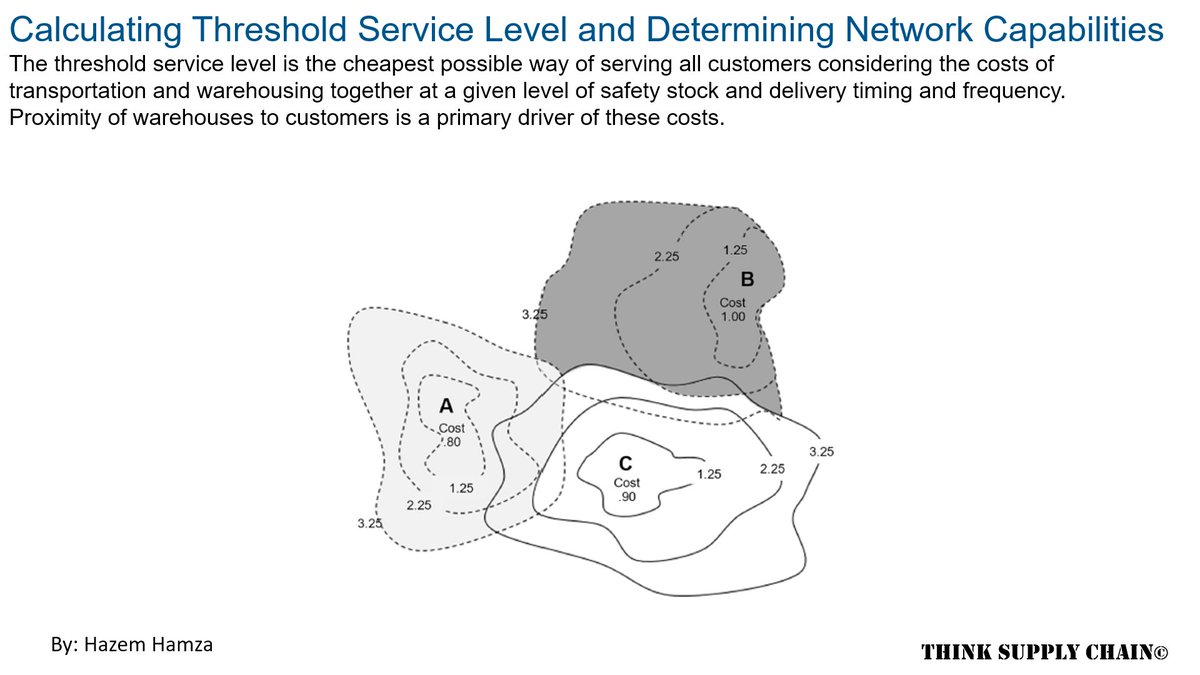 Calculating Threshold Service Level and Determining Network Capabilities

The threshold service level is the cheapest possible way of serving all customers considering the costs of transportation and warehousing together at a given level of safety stock and delivery timing and frequency. Proximity of warehouses to customers is a primary driver of these costs.

2.25
1.25
B
Cost
1.00
3.25
A
Cost
.80
1.25
2.25
3.25
C
Cost
.90
1.25
2.25
3.25

By: Hazem Hamza

THINK SUPPLY CHAIN©